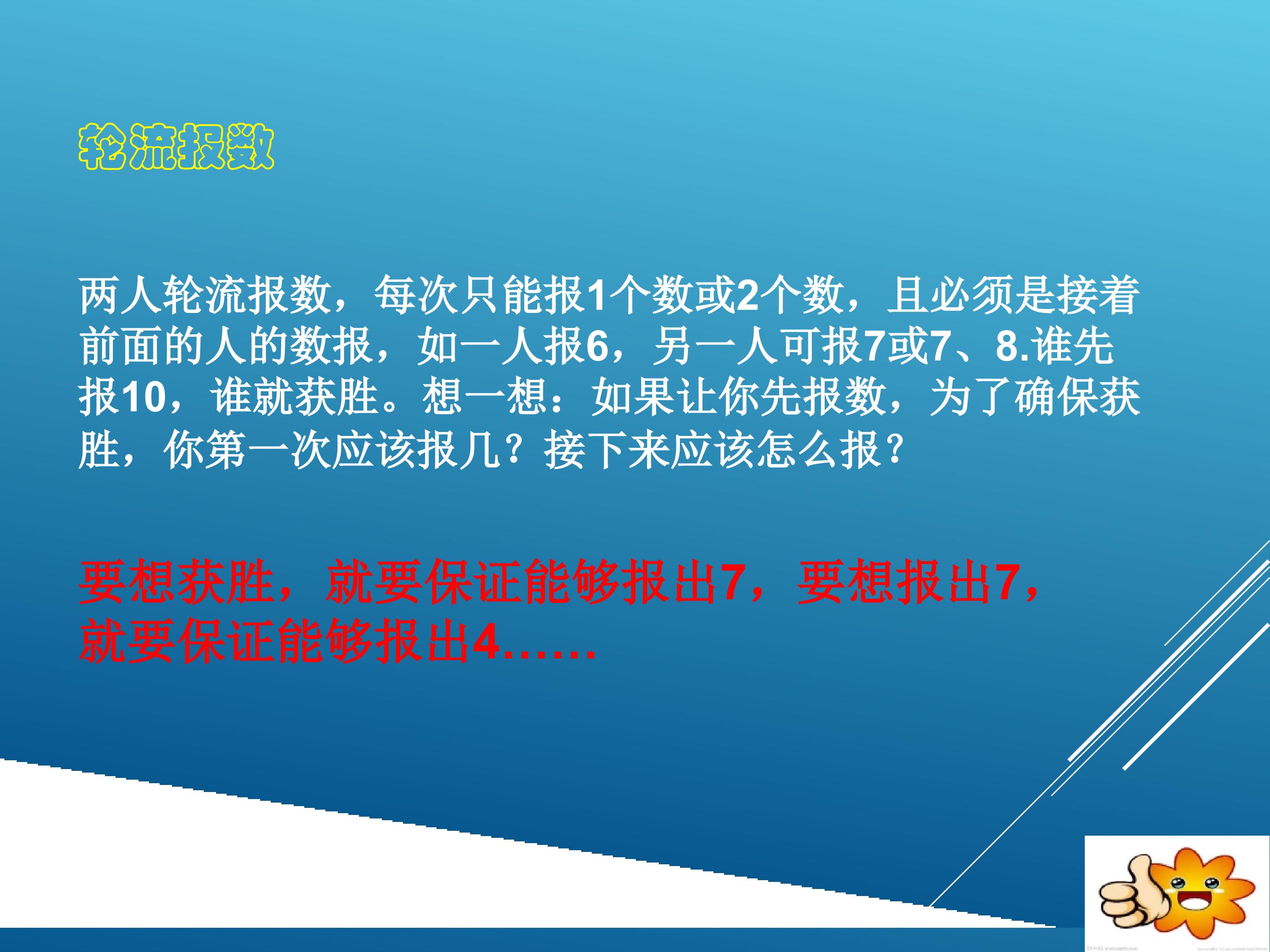 轮流报数

两人轮流报数，每次只能报1个数或2个数，且必须是接着前面的人的数报，如一人报6，另一人可报7或7、8.谁先报10，谁就获胜。想一想：如果让你先报数，为了确保获胜，你第一次应该报几？接下来应该怎么报？

要想获胜，就要保证能够报出7，要想报出7，就要保证能够报出4……